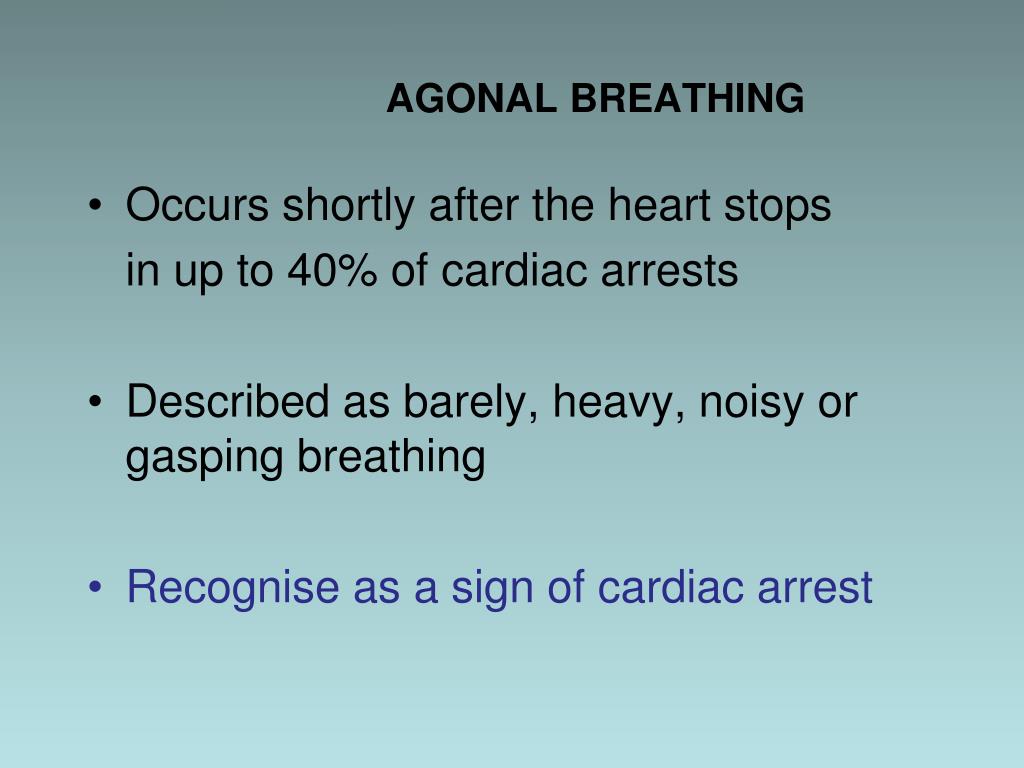 AGONAL BREATHING

• Occurs shortly after the heart stops in up to 40% of cardiac arrests

• Described as barely, heavy, noisy or gasping breathing

• Recognise as a sign of cardiac arrest